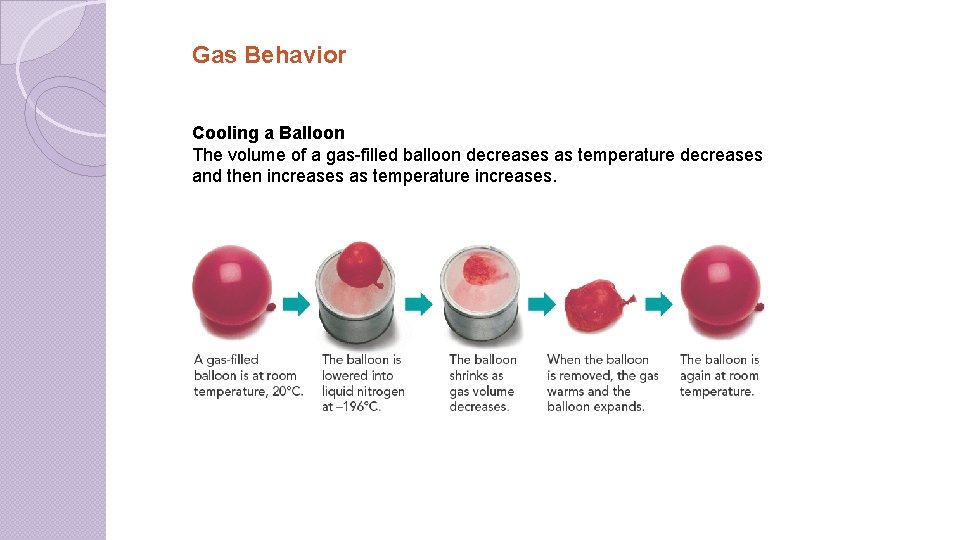 Gas Behavior

Cooling a Balloon
The volume of a gas-filled balloon decreases as temperature decreases and then increases as temperature increases.

A gas-filled balloon is at room temperature, 20°C.

The balloon is lowered into liquid nitrogen at –196°C.

The balloon shrinks as gas volume decreases.

When the balloon is removed, the gas warms and the balloon expands.

The balloon is again at room temperature.